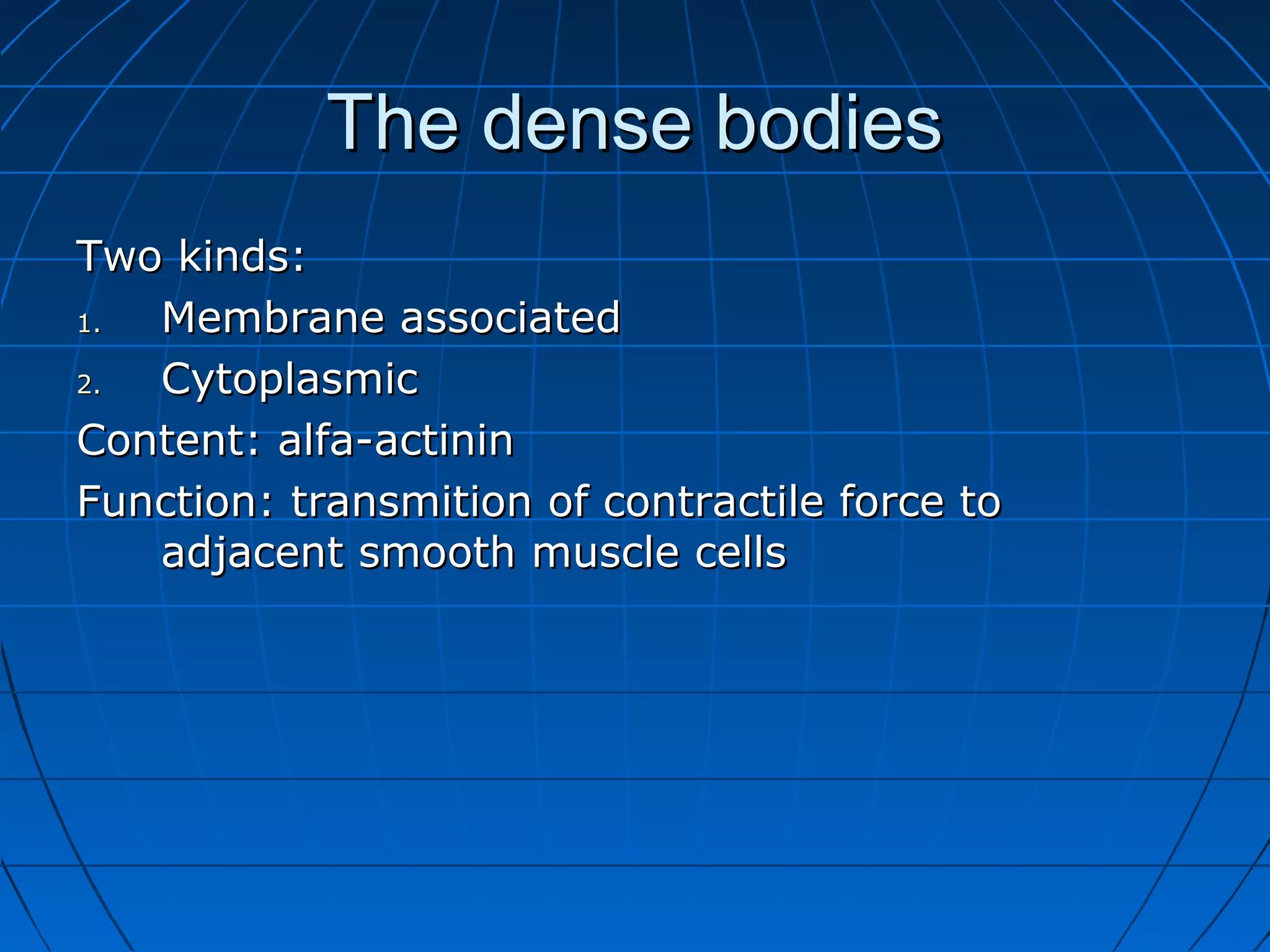 The dense bodies

Two kinds:

1. Membrane associated
2. Cytoplasmic

Content: alfa-actinin

Function: transmition of contractile force to adjacent smooth muscle cells